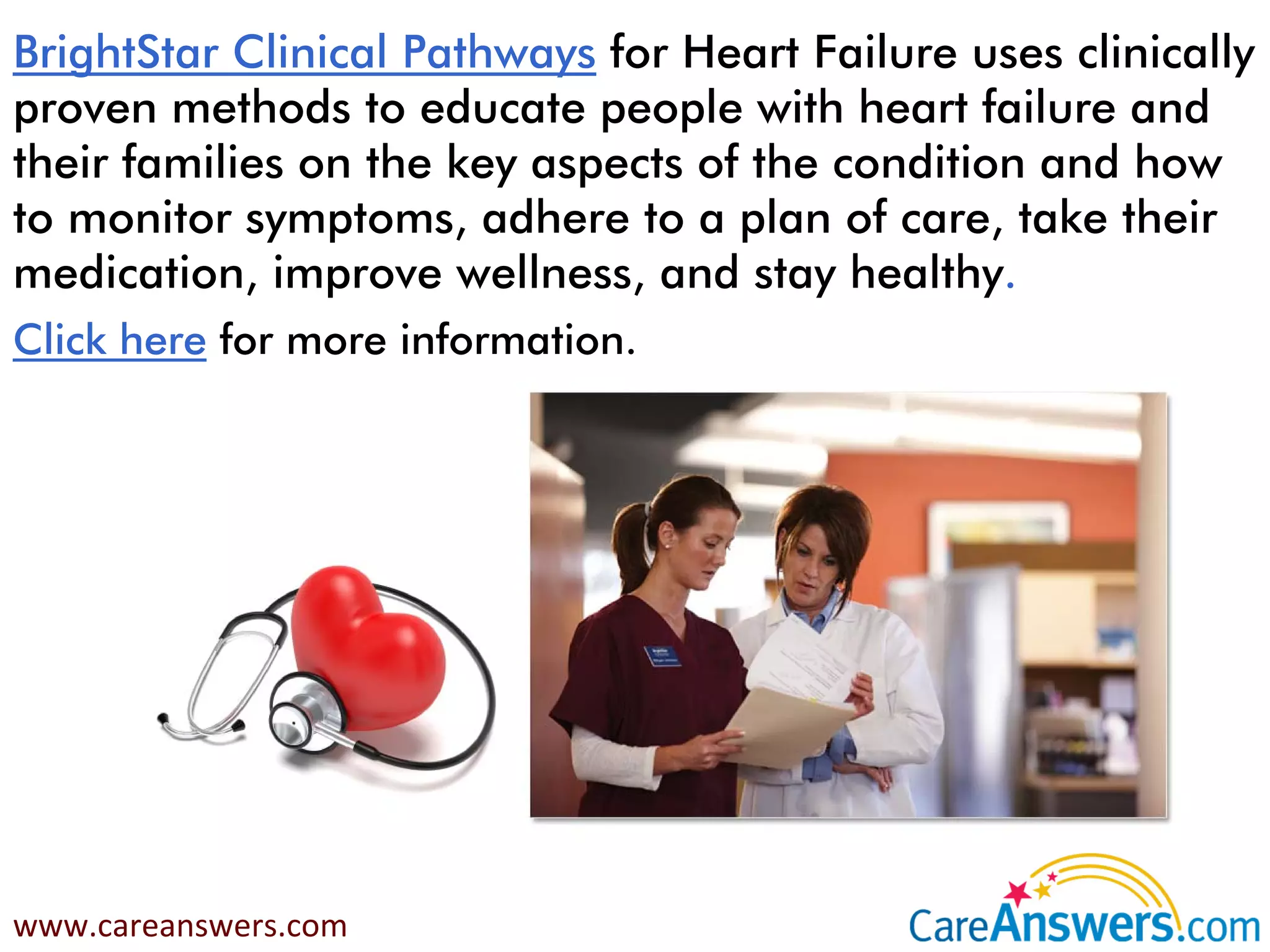 BrightStar Clinical Pathways for Heart Failure uses clinically proven methods to educate people with heart failure and their families on the key aspects of the condition and how to monitor symptoms, adhere to a plan of care, take their medication, improve wellness, and stay healthy.

Click here for more information.

www.careanswers.com

CareAnswers.com